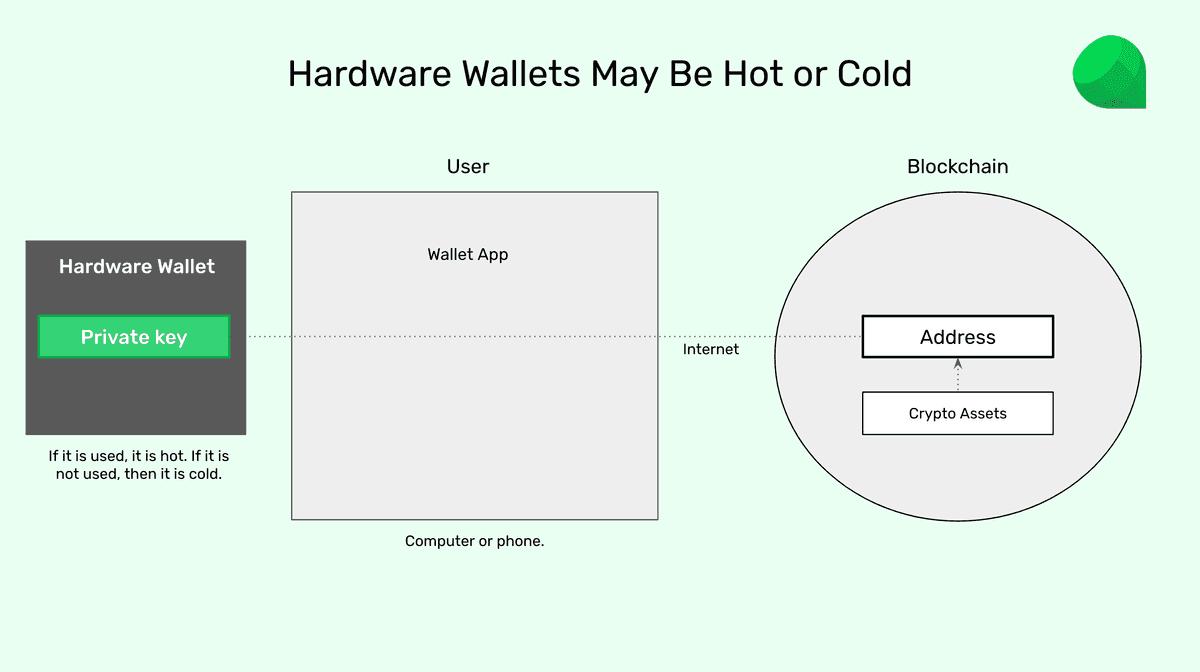 Hardware Wallets May Be Hot or Cold

User

Blockchain

Hardware Wallet

Private key

If it is used, it is hot. If it is not used, then it is cold.

Wallet App

Computer or phone.

Internet

Address

Crypto Assets